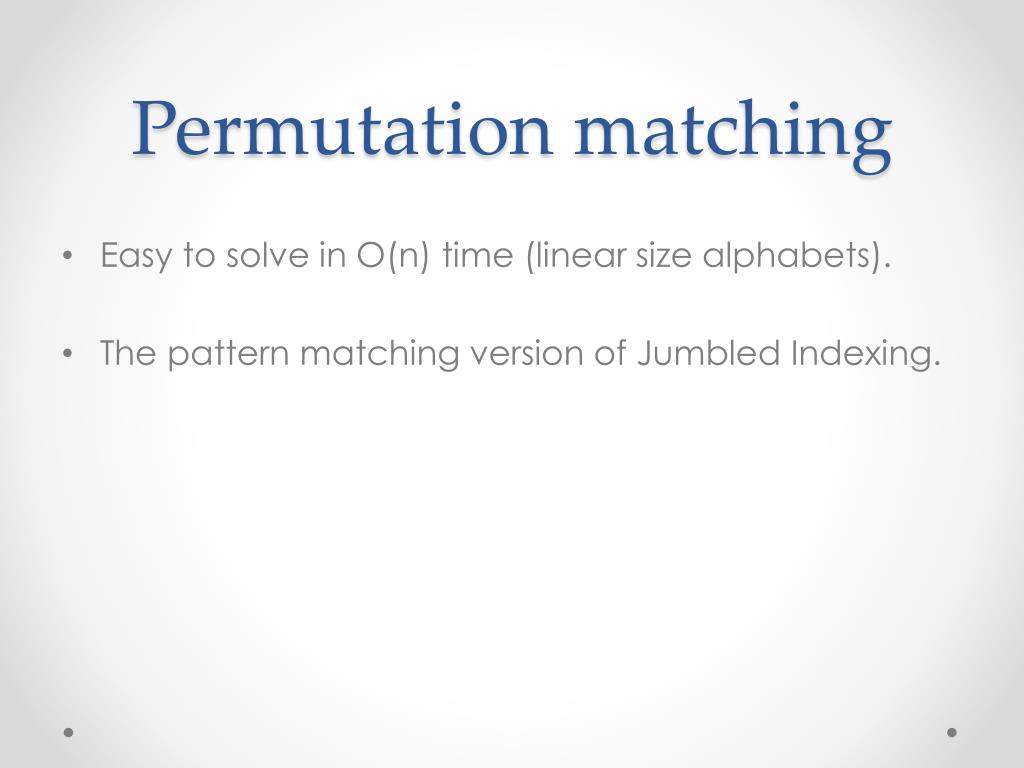 Permutation matching

• Easy to solve in O(n) time (linear size alphabets).

• The pattern matching version of Jumbled Indexing.